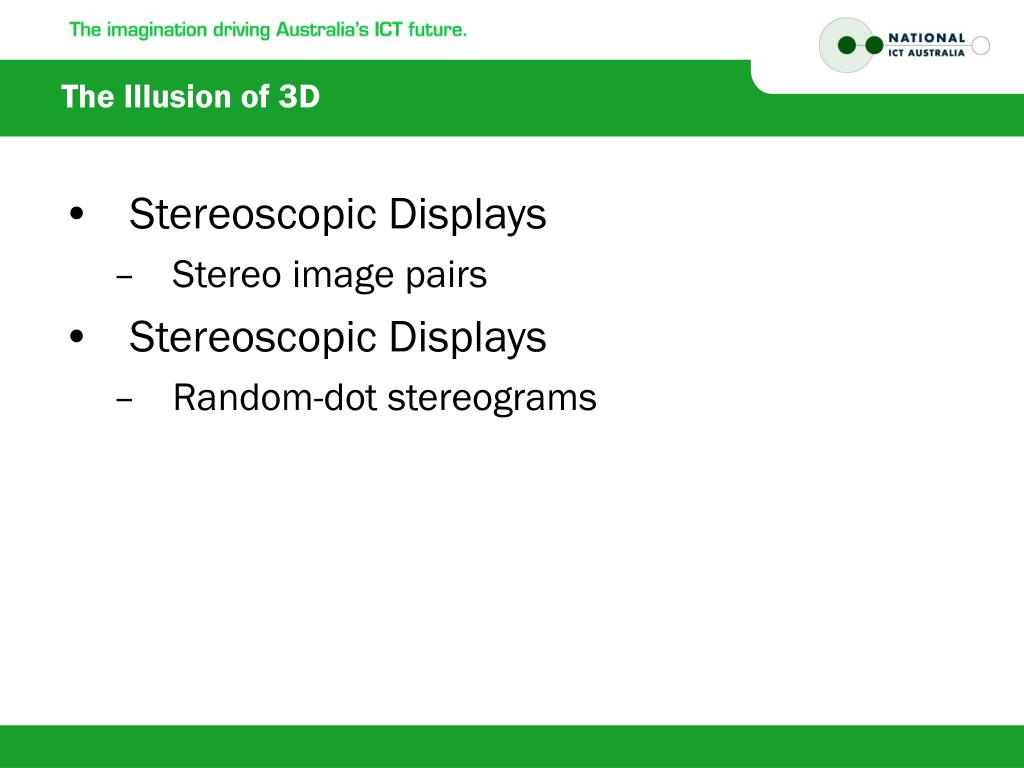 The imagination driving Australia's ICT future.

NATIONAL
ICT AUSTRALIA

The Illusion of 3D

• Stereoscopic Displays
 – Stereo image pairs
• Stereoscopic Displays
 – Random-dot stereograms